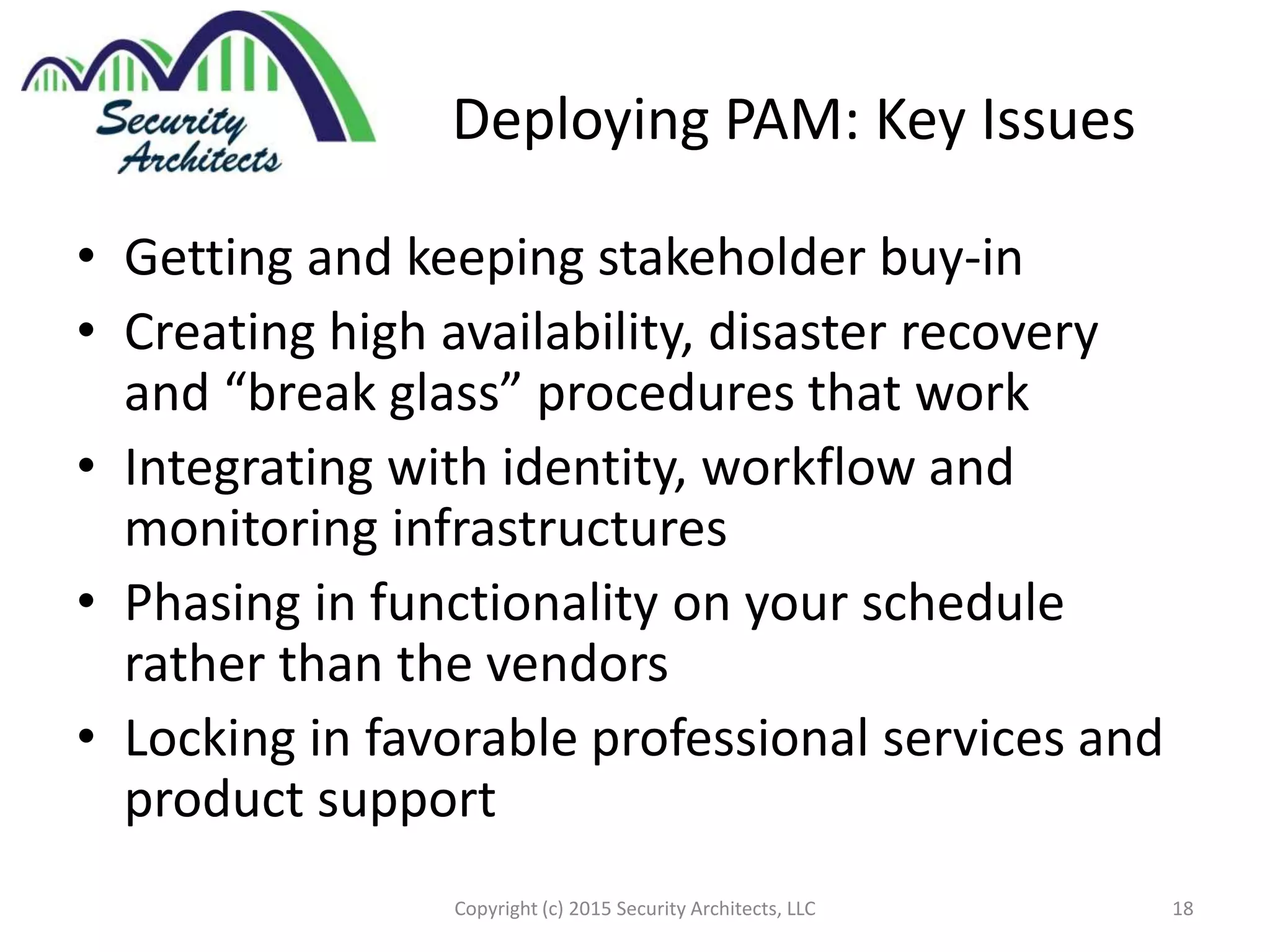 Security Architects

Deploying PAM: Key Issues

• Getting and keeping stakeholder buy-in
• Creating high availability, disaster recovery and “break glass” procedures that work
• Integrating with identity, workflow and monitoring infrastructures
• Phasing in functionality on your schedule rather than the vendors
• Locking in favorable professional services and product support

Copyright (c) 2015 Security Architects, LLC

18